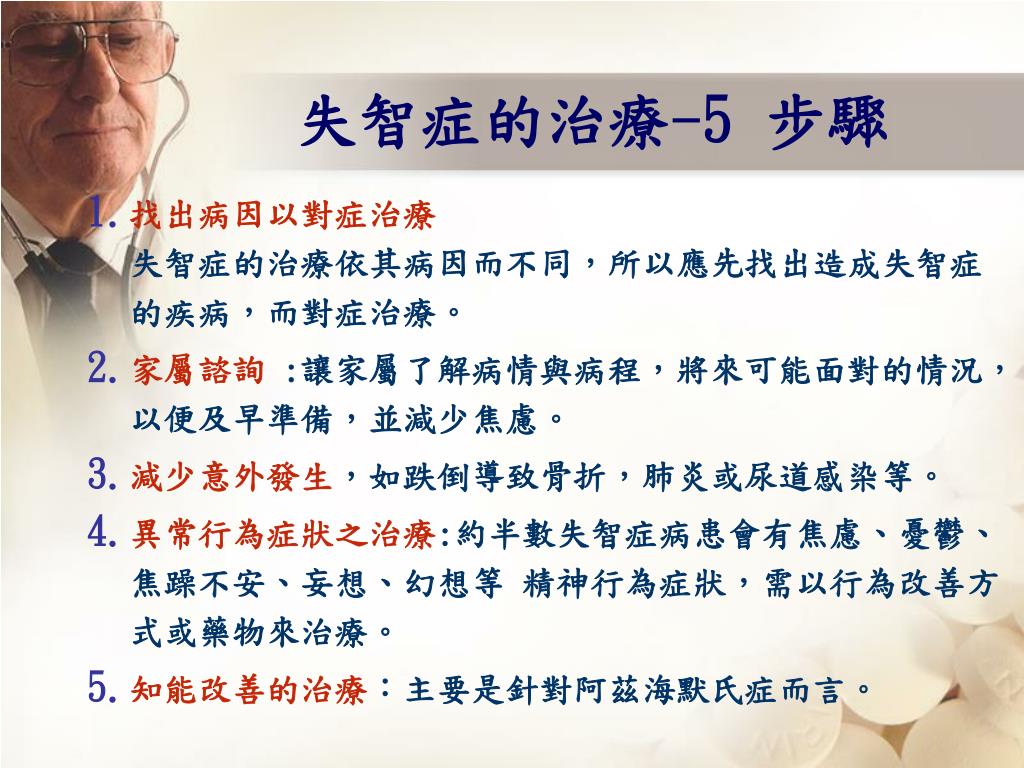 失智症的治療-5 步驟

1. 找出病因以對症治療
失智症的治療依其病因而不同，所以應先找出造成失智症的疾病，而對症治療。

2. 家屬諮詢 :讓家屬了解病情與病程，將來可能面對的情況，以便及早準備，並減少焦慮。

3. 減少意外發生，如跌倒導致骨折，肺炎或尿道感染等。

4. 異常行為症狀之治療:約半數失智症病患會有焦慮、憂鬱、焦躁不安、妄想、幻想等 精神行為症狀，需以行為改善方式或藥物來治療。

5. 知能改善的治療：主要是針對阿茲海默氏症而言。